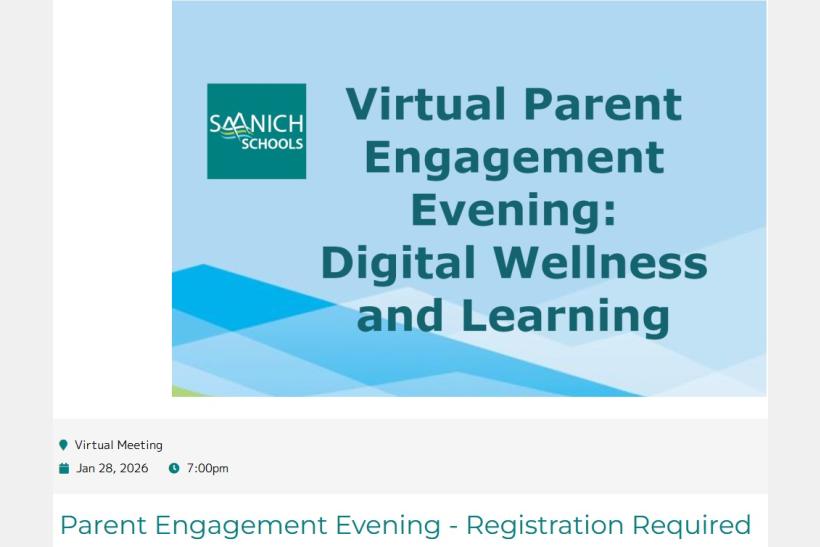 SAANICH SCHOOLS

Virtual Parent Engagement Evening: Digital Wellness and Learning

Virtual Meeting

Jan 28, 2026 7:00pm

Parent Engagement Evening - Registration Required